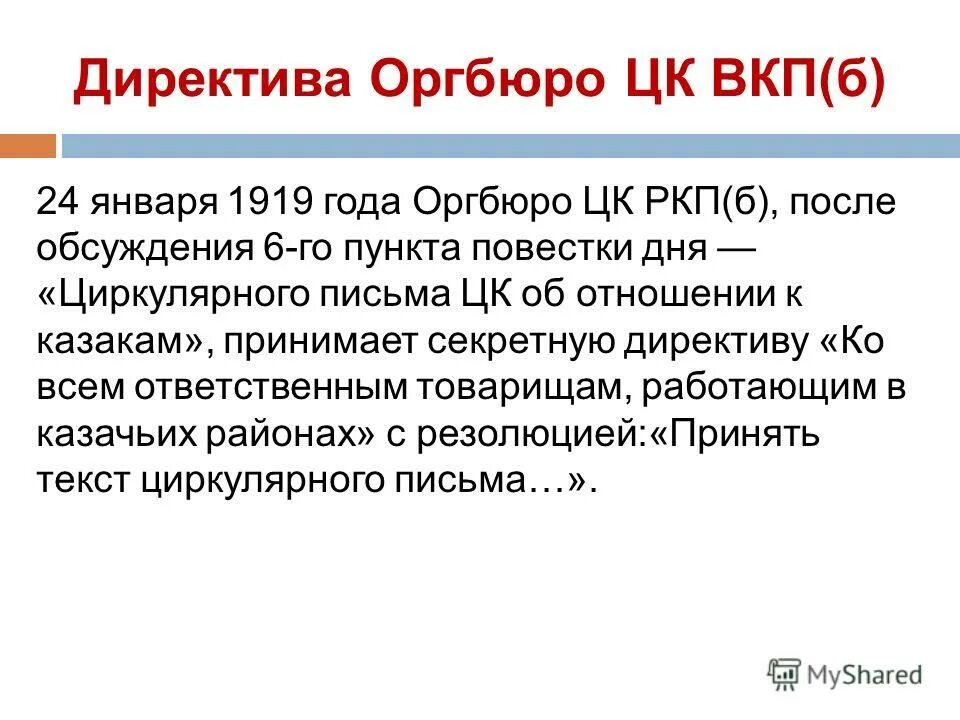 Директива Оргбюро ЦК ВКП(б)

24 января 1919 года Оргбюро ЦК РКП(б), после обсуждения 6-го пункта повестки дня — «Циркулярного письма ЦК об отношении к казакам», принимает секретную директиву «Ко всем ответственным товарищам, работающим в казачьих районах» с резолюцией:«Принять текст циркулярного письма…».

MyShared